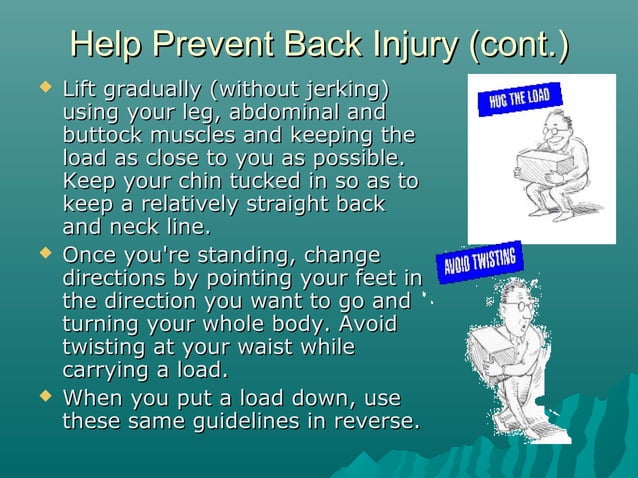 Help Prevent Back Injury (cont.)

◆ Lift gradually (without jerking) using your leg, abdominal and buttock muscles and keeping the load as close to you as possible. Keep your chin tucked in so as to keep a relatively straight back and neck line.

◆ Once you're standing, change directions by pointing your feet in the direction you want to go and turning your whole body. Avoid twisting at your waist while carrying a load.

◆ When you put a load down, use these same guidelines in reverse.

HUG THE LOAD

AVOID TWISTING